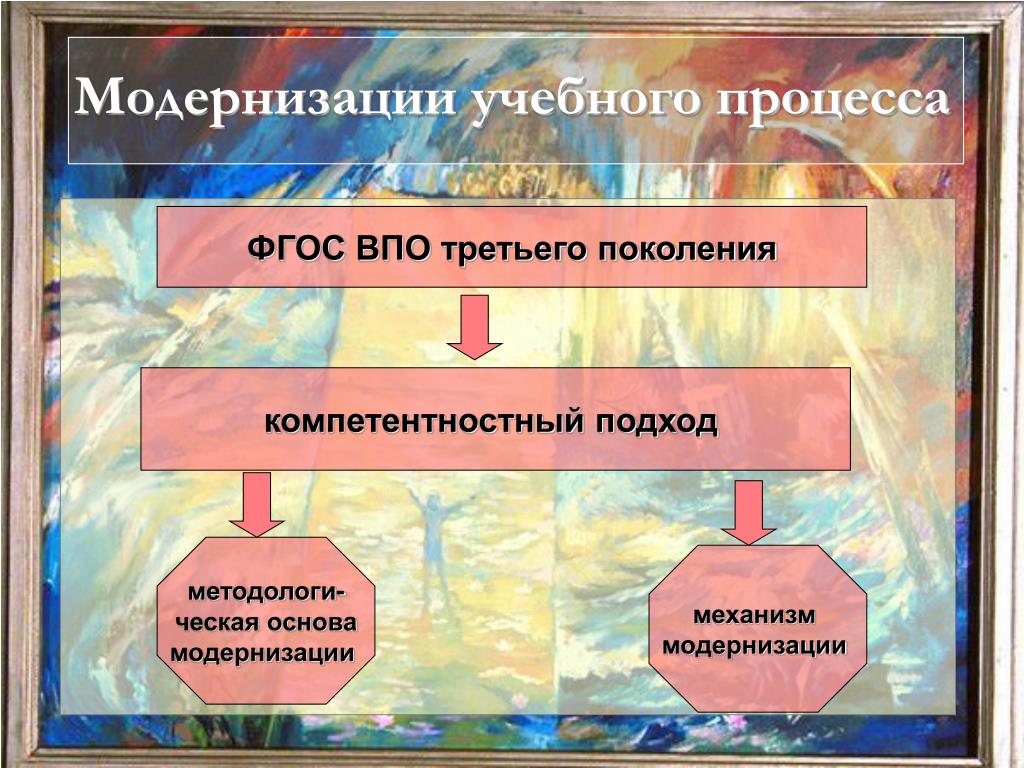 Модернизации учебного процесса

ФГОС ВПО третьего поколения

компетентностный подход

методологическая основа модернизации

механизм модернизации